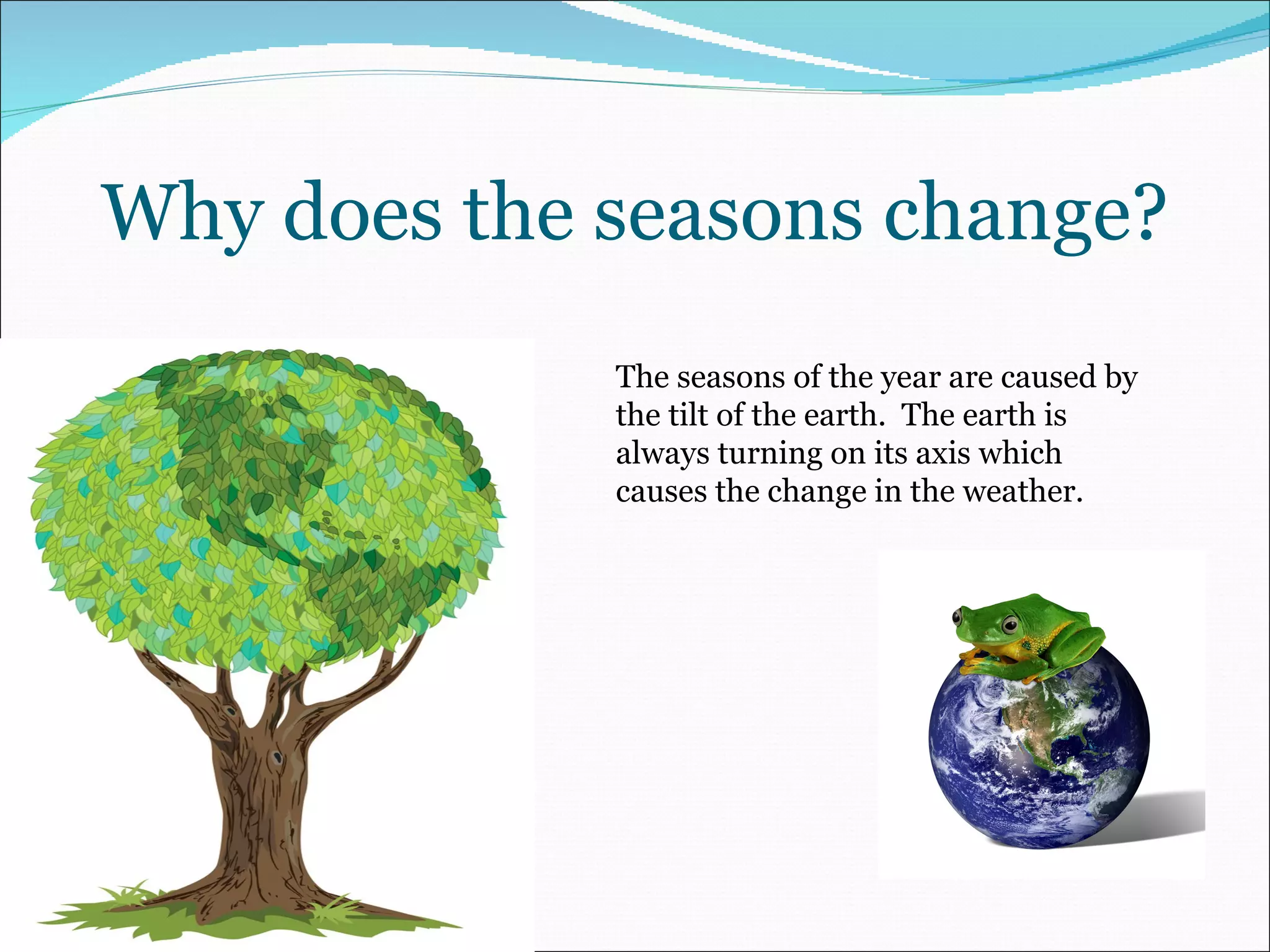 Why does the seasons change?

The seasons of the year are caused by the tilt of the earth. The earth is always turning on its axis which causes the change in the weather.